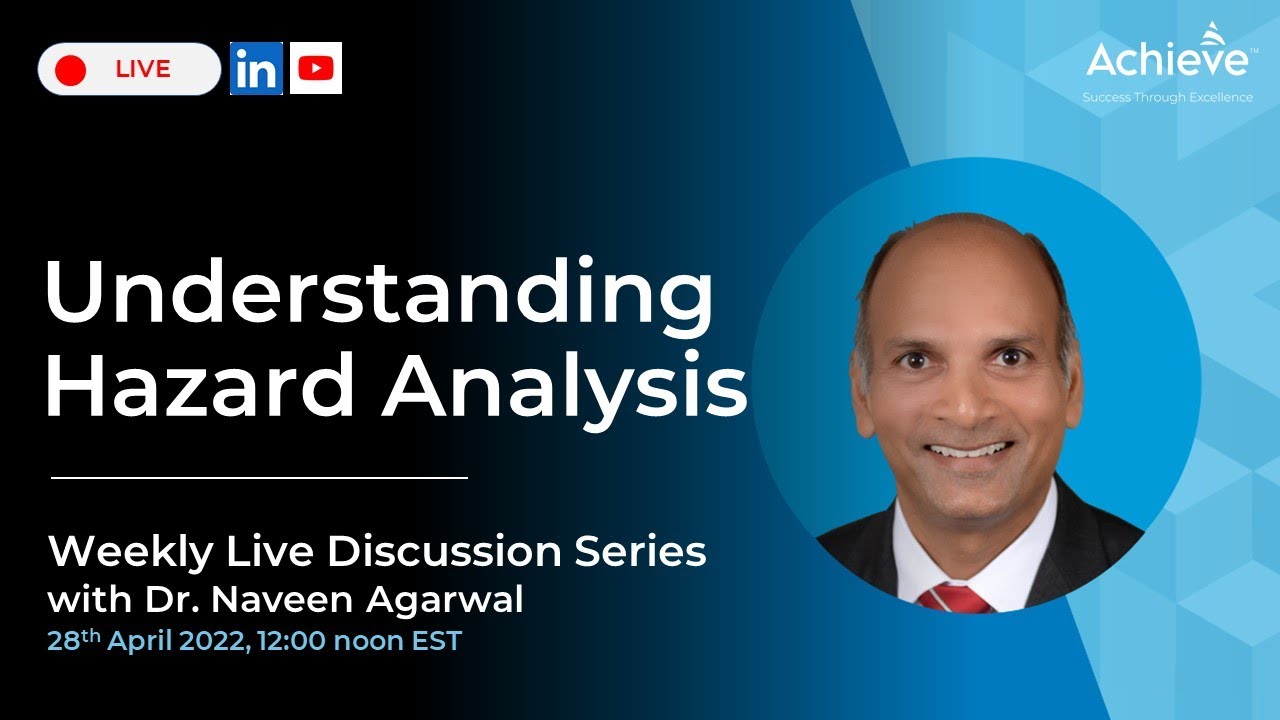 LIVE

in

Achieve™
Success Through Excellence

Understanding Hazard Analysis

Weekly Live Discussion Series
with Dr. Naveen Agarwal
28th April 2022, 12:00 noon EST